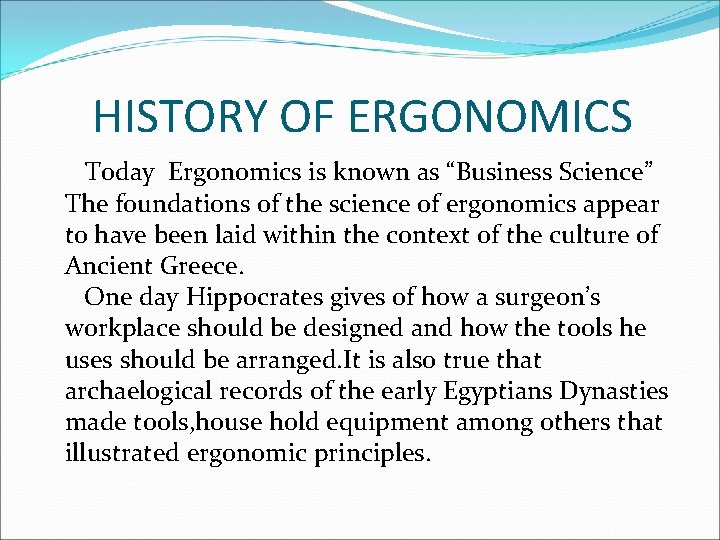 HISTORY OF ERGONOMICS

Today Ergonomics is known as “Business Science” The foundations of the science of ergonomics appear to have been laid within the context of the culture of Ancient Greece.

One day Hippocrates gives of how a surgeon’s workplace should be designed and how the tools he uses should be arranged.It is also true that archaelogical records of the early Egyptians Dynasties made tools,house hold equipment among others that illustrated ergonomic principles.